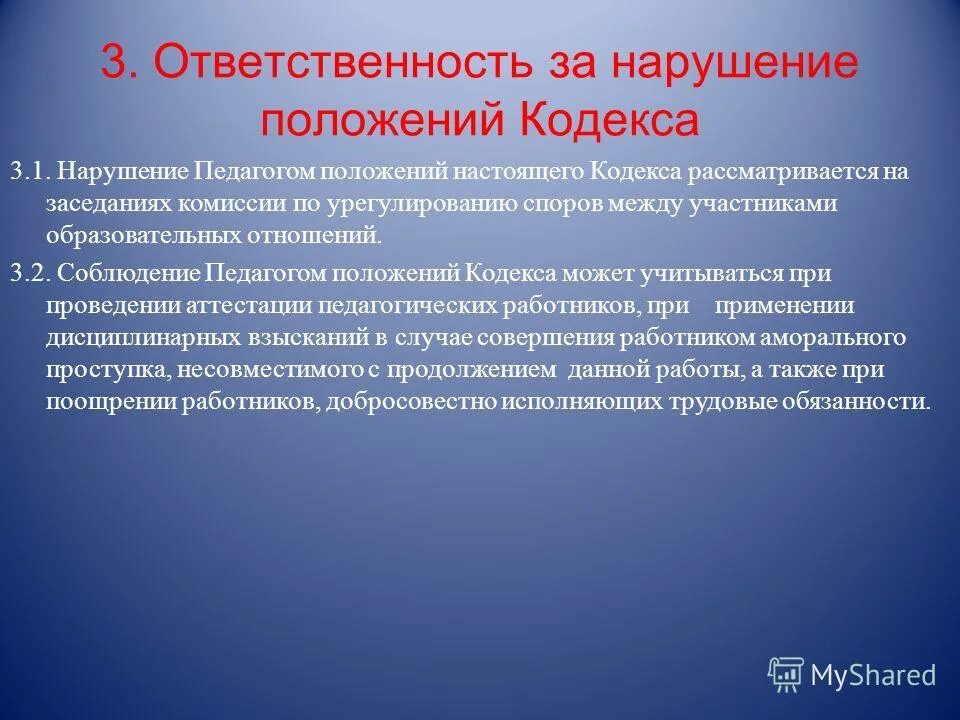 3. Ответственность за нарушение положений Кодекса

3.1. Нарушение Педагогом положений настоящего Кодекса рассматривается на заседаниях комиссии по урегулированию споров между участниками образовательных отношений.

3.2. Соблюдение Педагогом положений Кодекса может учитываться при проведении аттестации педагогических работников, при применении дисциплинарных взысканий в случае совершения работником аморального проступка, несовместимого с продолжением данной работы, а также при поощрении работников, добросовестно исполняющих трудовые обязанности.

MyShared